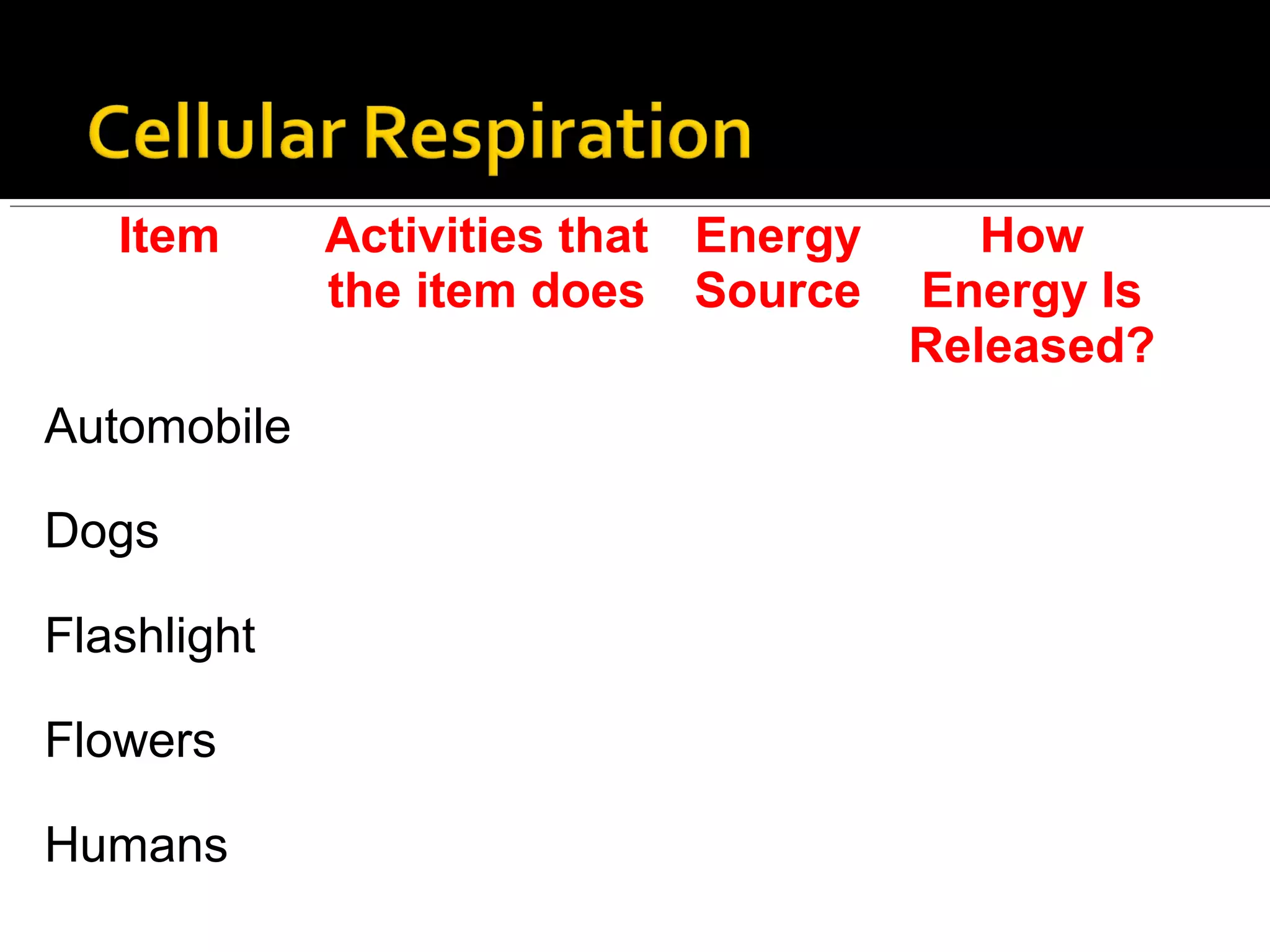 Cellular Respiration

| Item | Activities that the item does | Energy Source | How Energy Is Released? |
|---|---|---|---|
| Automobile | | | |
| Dogs | | | |
| Flashlight | | | |
| Flowers | | | |
| Humans | | | |